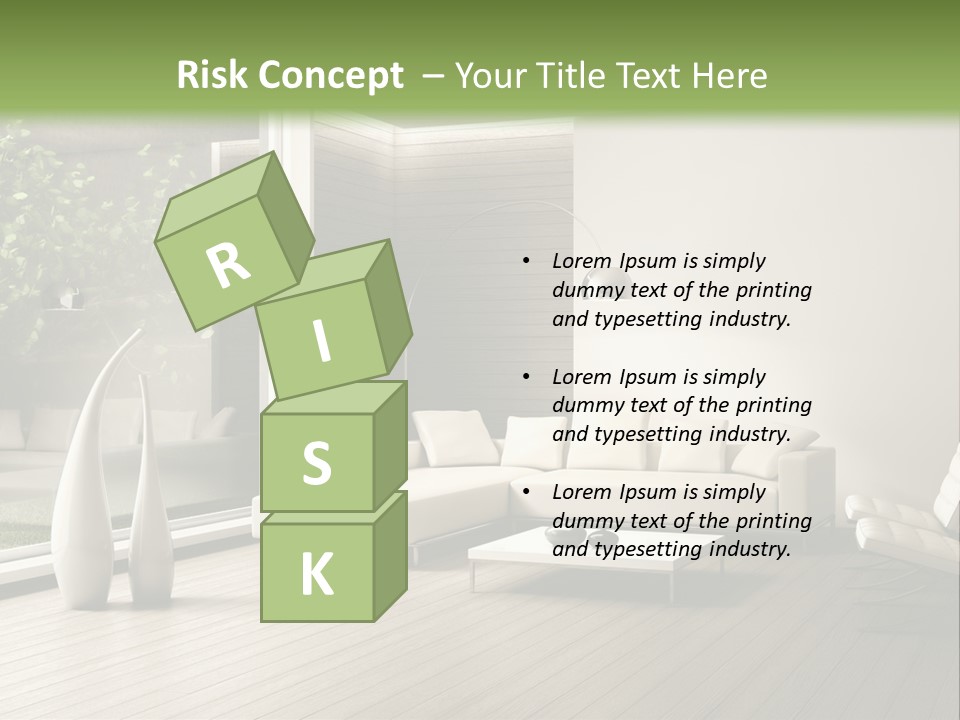 Risk Concept – Your Title Text Here

R
I
S
K

• Lorem Ipsum is simply dummy text of the printing and typesetting industry.

• Lorem Ipsum is simply dummy text of the printing and typesetting industry.

• Lorem Ipsum is simply dummy text of the printing and typesetting industry.